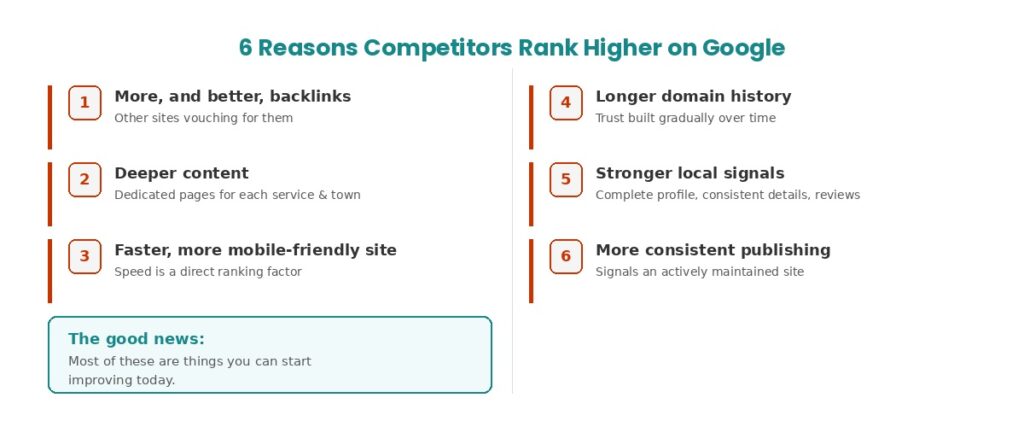 6 Reasons Competitors Rank Higher on Google

1 More, and better, backlinks
Other sites vouching for them

2 Deeper content
Dedicated pages for each service & town

3 Faster, more mobile-friendly site
Speed is a direct ranking factor

The good news:
Most of these are things you can start improving today.

4 Longer domain history
Trust built gradually over time

5 Stronger local signals
Complete profile, consistent details, reviews

6 More consistent publishing
Signals an actively maintained site